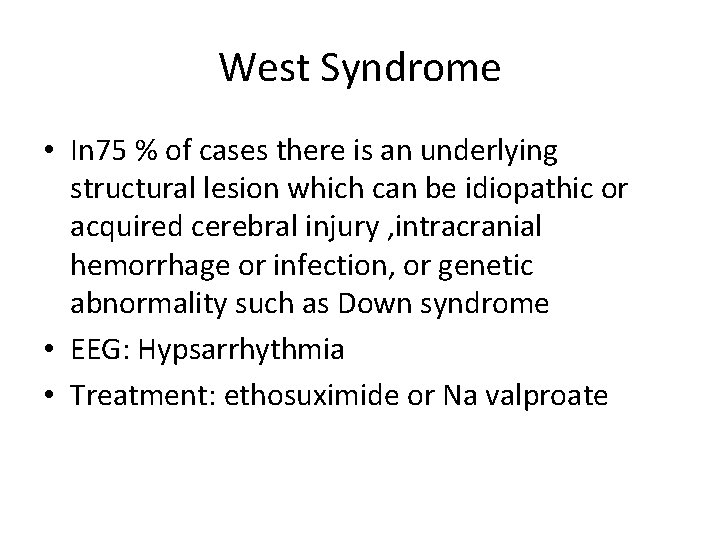 West Syndrome

• In75 % of cases there is an underlying structural lesion which can be idiopathic or acquired cerebral injury ,intracranial hemorrhage or infection, or genetic abnormality such as Down syndrome
• EEG: Hypsarrhythmia
• Treatment: ethosuximide or Na valproate